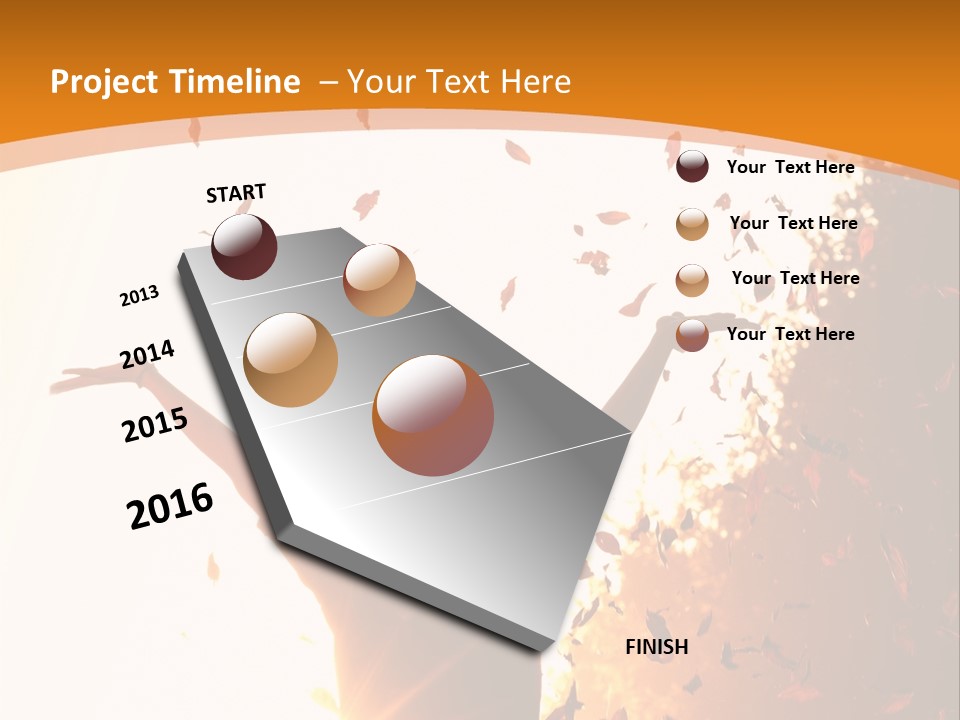 Project Timeline – Your Text Here

START

2013

2014

2015

2016

FINISH

Your Text Here

Your Text Here

Your Text Here

Your Text Here